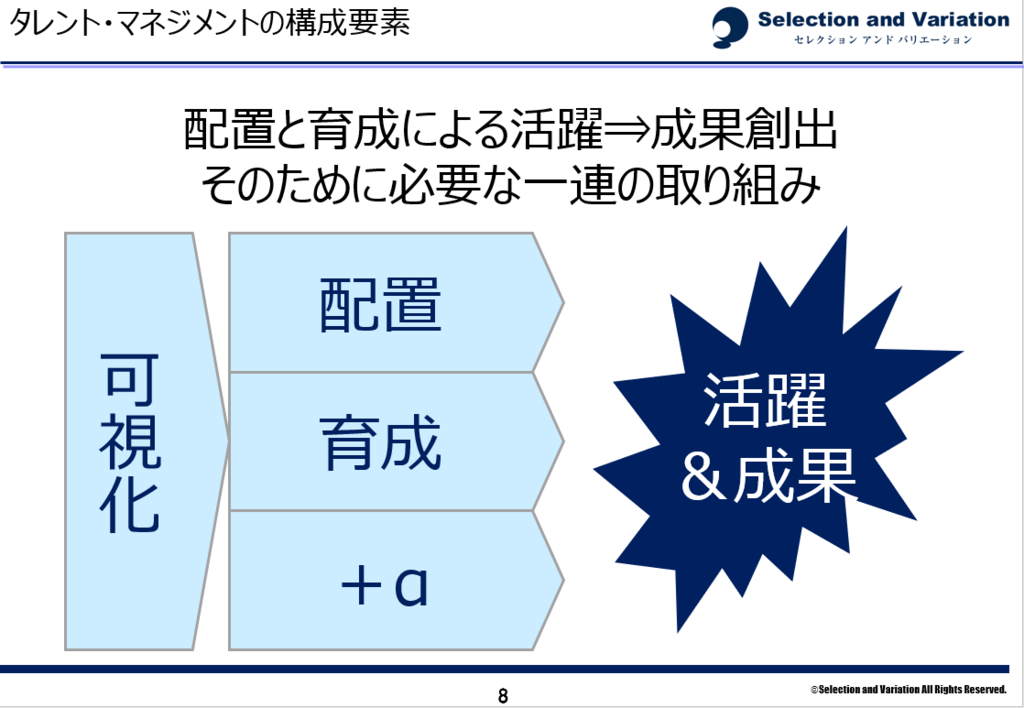 タレント・マネジメントの構成要素

Selection and Variation
セレクション アンド バリエーション

配置と育成による活躍⇒成果創出
そのために必要な一連の取り組み

可視化

配置

育成

＋α

活躍
＆成果

8

©Selection and Variation All Rights Reserved.